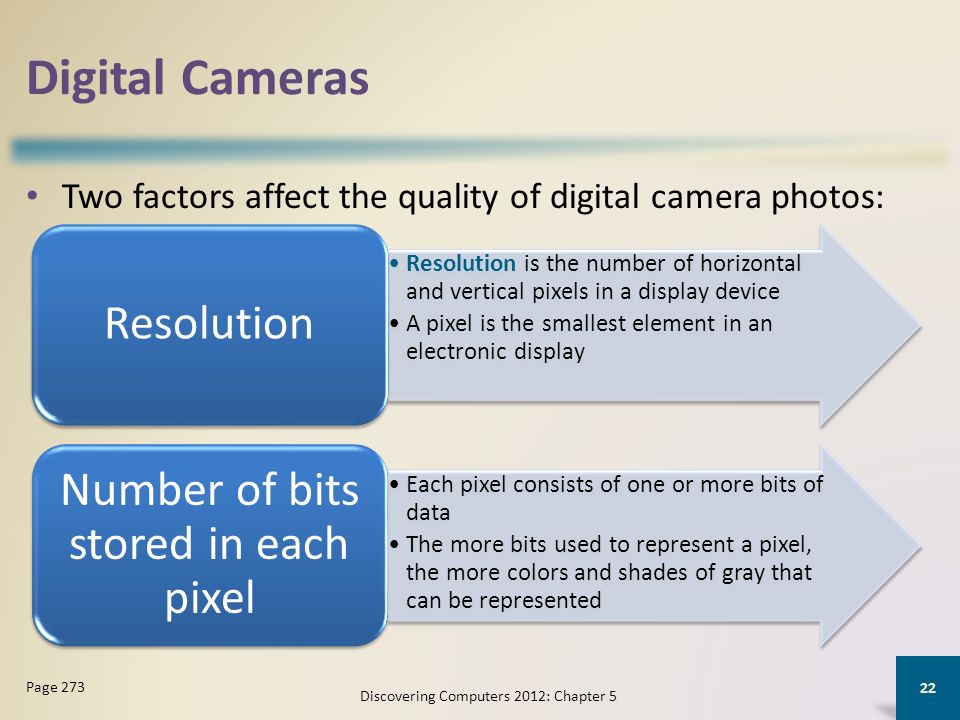 Digital Cameras

• Two factors affect the quality of digital camera photos:

Resolution

• Resolution is the number of horizontal and vertical pixels in a display device
• A pixel is the smallest element in an electronic display

Number of bits stored in each pixel

• Each pixel consists of one or more bits of data
• The more bits used to represent a pixel, the more colors and shades of gray that can be represented

Page 273

Discovering Computers 2012: Chapter 5

22